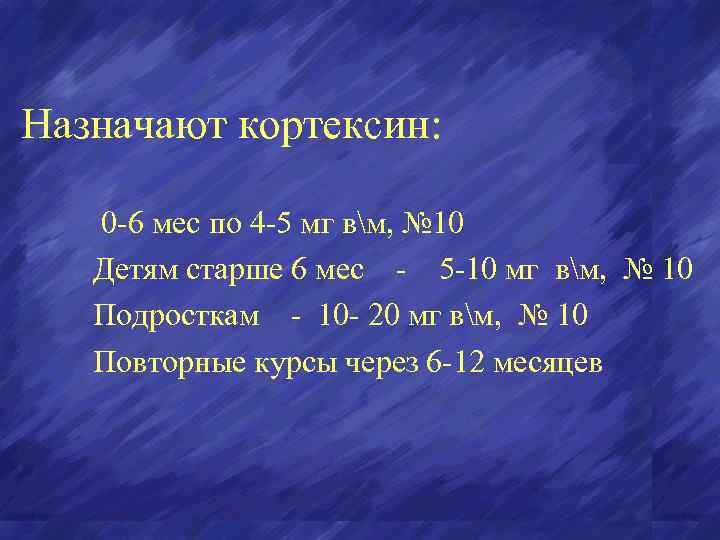 Назначают кортексин:

0-6 мес по 4-5 мг в\м, №10

Детям старше 6 мес - 5-10 мг в\м, № 10

Подросткам - 10- 20 мг в\м, № 10

Повторные курсы через 6-12 месяцев